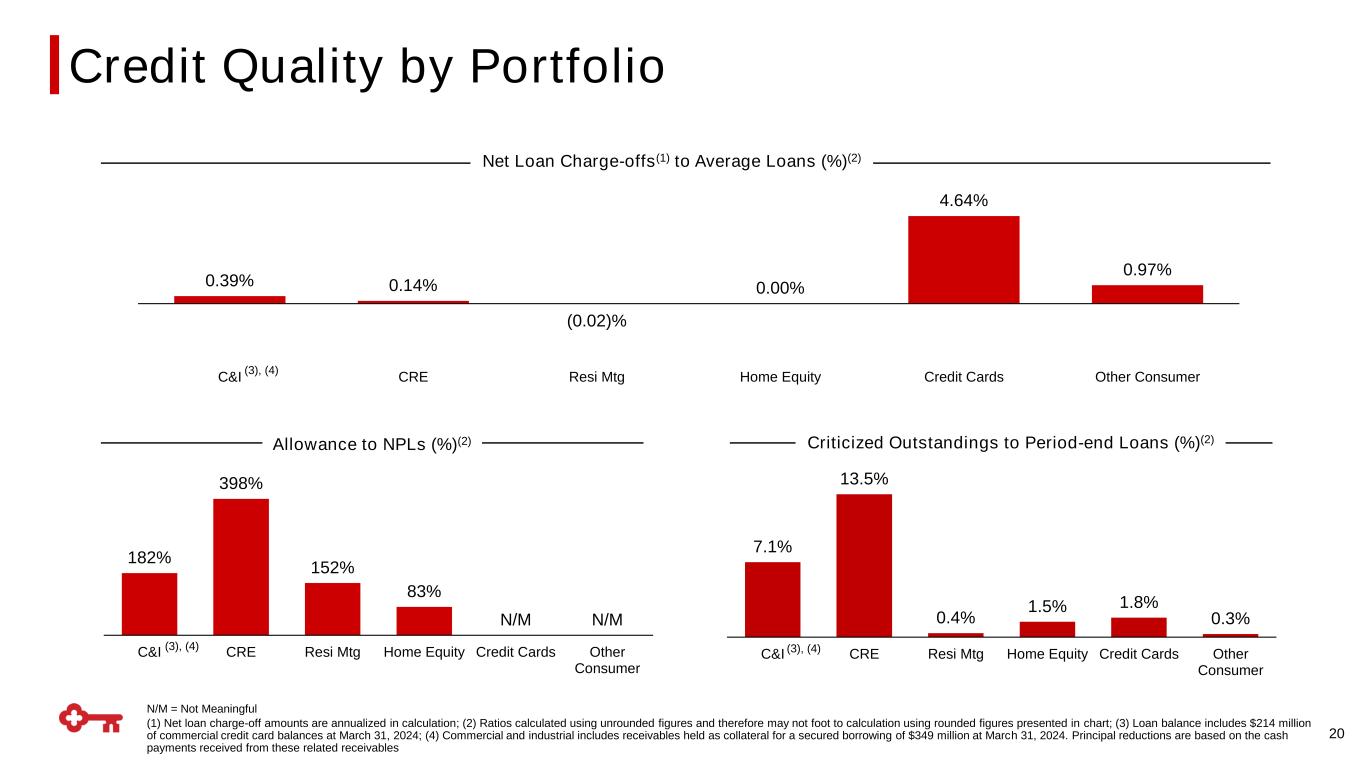 Credit Quality by Portfolio

Net Loan Charge-offs$^{(1)}$ to Average Loans (%)$^{(2)}$

0.39%
0.14%
(0.02)%
0.00%
4.64%
0.97%

C&I $^{(3), (4)}$ CRE Resi Mtg Home Equity Credit Cards Other Consumer

Allowance to NPLs (%)$^{(2)}$

182%
398%
152%
83%
N/M
N/M

C&I $^{(3), (4)}$ CRE Resi Mtg Home Equity Credit Cards Other Consumer

Criticized Outstandings to Period-end Loans (%)$^{(2)}$

7.1%
13.5%
0.4%
1.5%
1.8%
0.3%

C&I $^{(3), (4)}$ CRE Resi Mtg Home Equity Credit Cards Other Consumer

N/M = Not Meaningful

(1) Net loan charge-off amounts are annualized in calculation; (2) Ratios calculated using unrounded figures and therefore may not foot to calculation using rounded figures presented in chart; (3) Loan balance includes $214 million of commercial credit card balances at March 31, 2024; (4) Commercial and industrial includes receivables held as collateral for a secured borrowing of $349 million at March 31, 2024. Principal reductions are based on the cash payments received from these related receivables

20